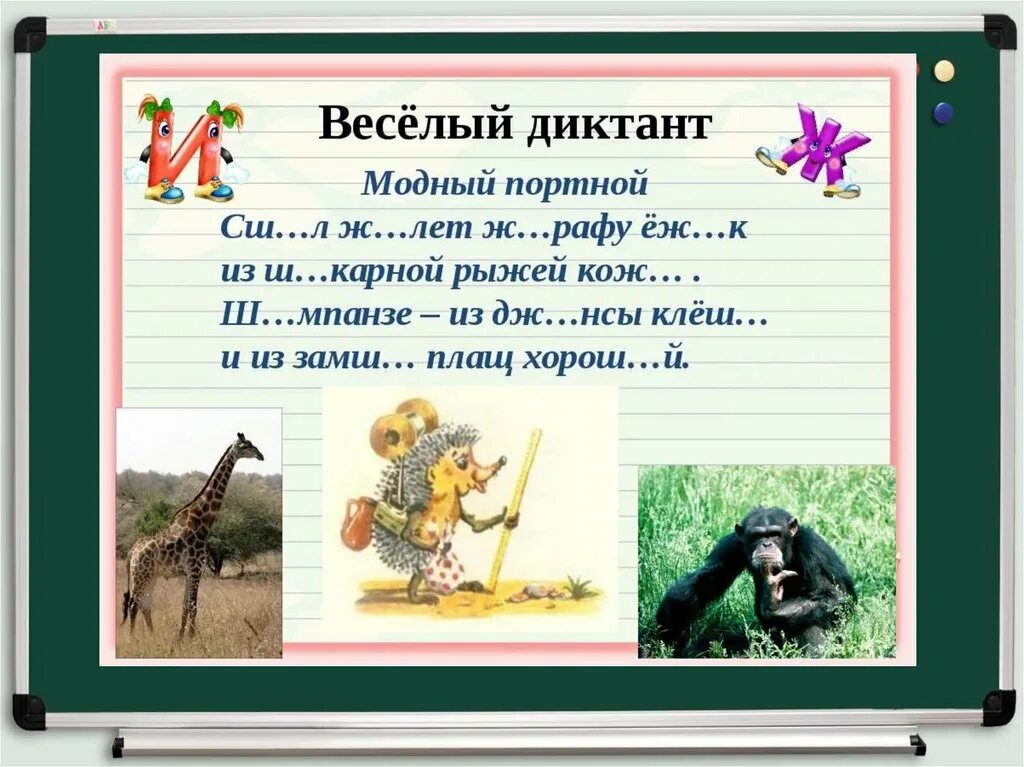 Весёлый диктант

Модный портной
Сш…л ж…лет ж…рафу ёж…к
из ш…карной рыжей кож… .
Ш…мпанзе – из дж…нсы клёш…
и из замш… плащ хорош…й.